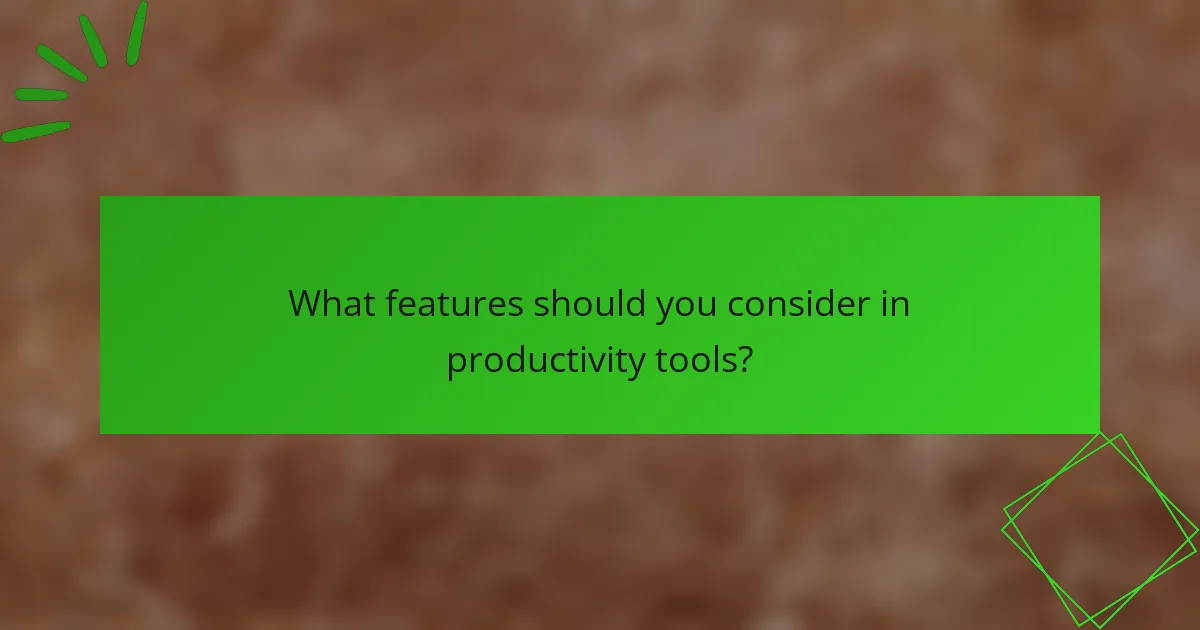 What features should you consider in productivity tools?